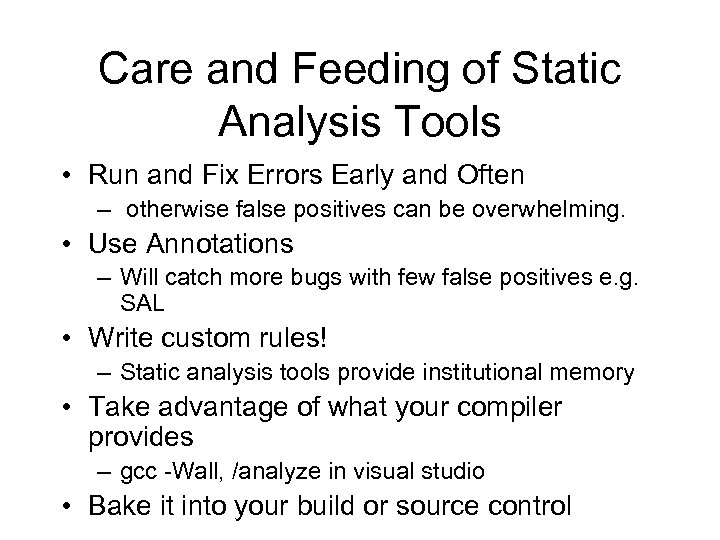 Care and Feeding of Static Analysis Tools

• Run and Fix Errors Early and Often
  – otherwise false positives can be overwhelming.
• Use Annotations
  – Will catch more bugs with few false positives e.g. SAL
• Write custom rules!
  – Static analysis tools provide institutional memory
• Take advantage of what your compiler provides
  – gcc -Wall, /analyze in visual studio
• Bake it into your build or source control